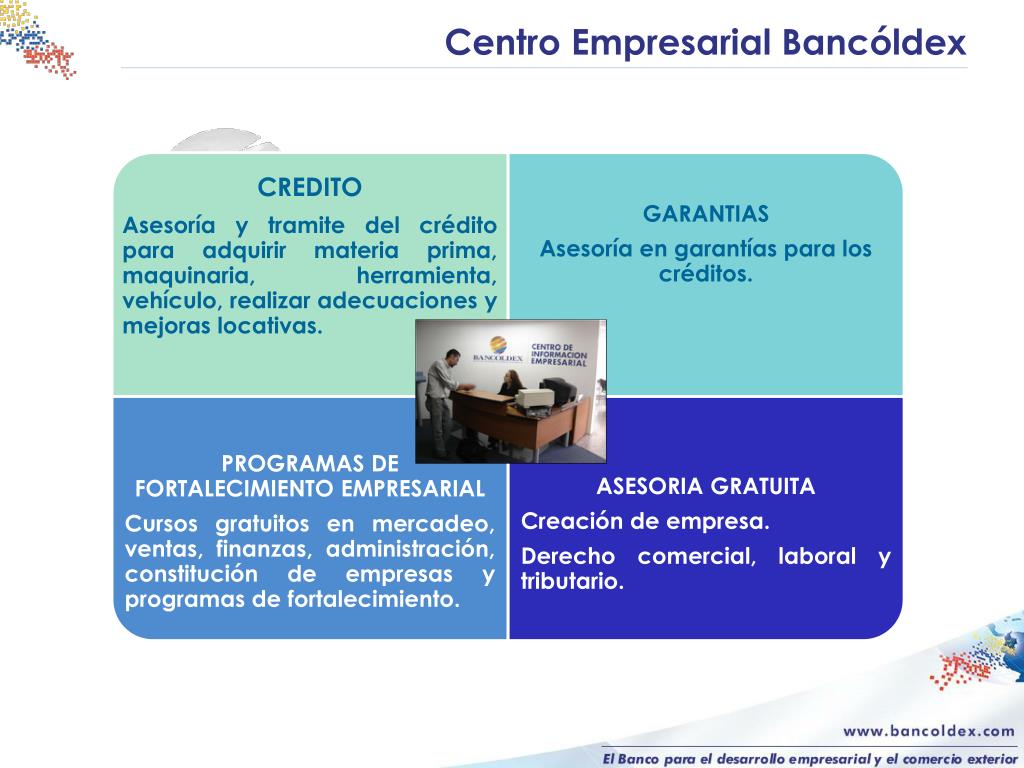 Centro Empresarial Bancóldex

CREDITO
Asesoría y tramite del crédito para adquirir materia prima, maquinaria, herramienta, vehículo, realizar adecuaciones y mejoras locativas.

GARANTIAS
Asesoría en garantías para los créditos.

BANCOLDEX
CENTRO DE INFORMACION EMPRESARIAL

PROGRAMAS DE FORTALECIMIENTO EMPRESARIAL
Cursos gratuitos en mercadeo, ventas, finanzas, administración, constitución de empresas y programas de fortalecimiento.

ASESORIA GRATUITA
Creación de empresa.
Derecho comercial, laboral y tributario.

www.bancoldex.com
El Banco para el desarrollo empresarial y el comercio exterior